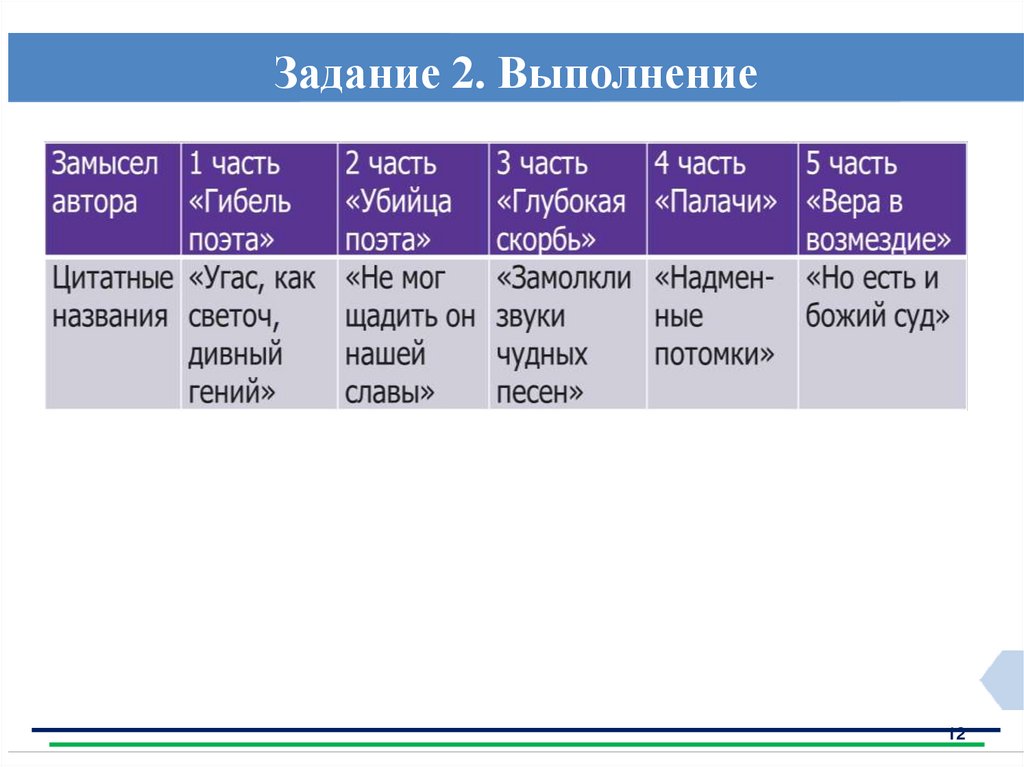 Задание 2. Выполнение

| Замысел автора | 1 часть «Гибель поэта» | 2 часть «Убийца поэта» | 3 часть «Глубокая скорбь» | 4 часть «Палачи» | 5 часть «Вера в возмездие» |
|---|---|---|---|---|---|
| Цитатные названия | «Угас, как светоч, дивный гений» | «Не мог щадить он нашей славы» | «Замолкли звуки чудных песен» | «Надменные потомки» | «Но есть и божий суд» |

12